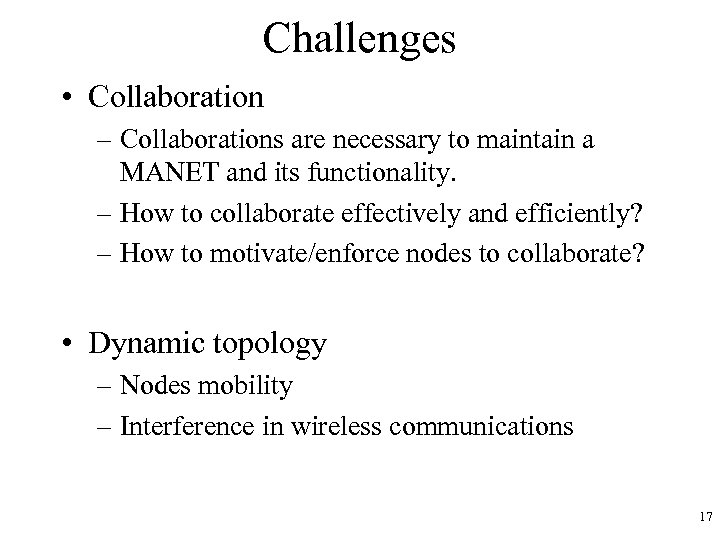 Challenges

• Collaboration
– Collaborations are necessary to maintain a MANET and its functionality.
– How to collaborate effectively and efficiently?
– How to motivate/enforce nodes to collaborate?

• Dynamic topology
– Nodes mobility
– Interference in wireless communications

17